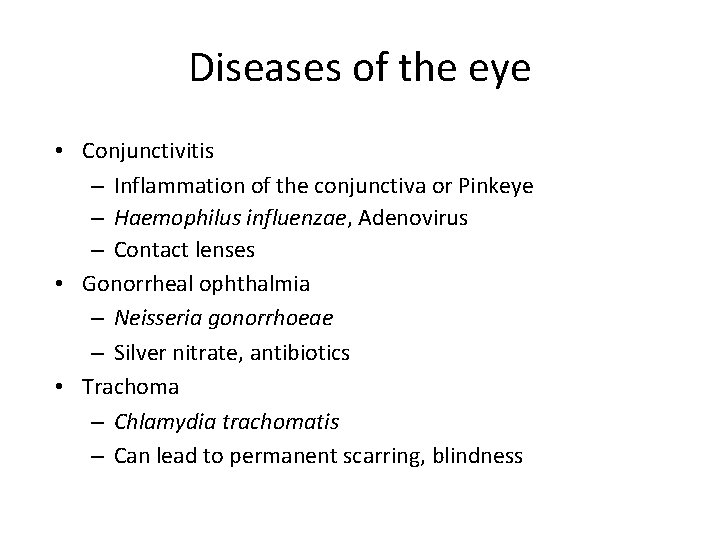 Diseases of the eye

• Conjunctivitis
  – Inflammation of the conjunctiva or Pinkeye
  – Haemophilus influenzae, Adenovirus
  – Contact lenses
• Gonorrheal ophthalmia
  – Neisseria gonorrhoeae
  – Silver nitrate, antibiotics
• Trachoma
  – Chlamydia trachomatis
  – Can lead to permanent scarring, blindness